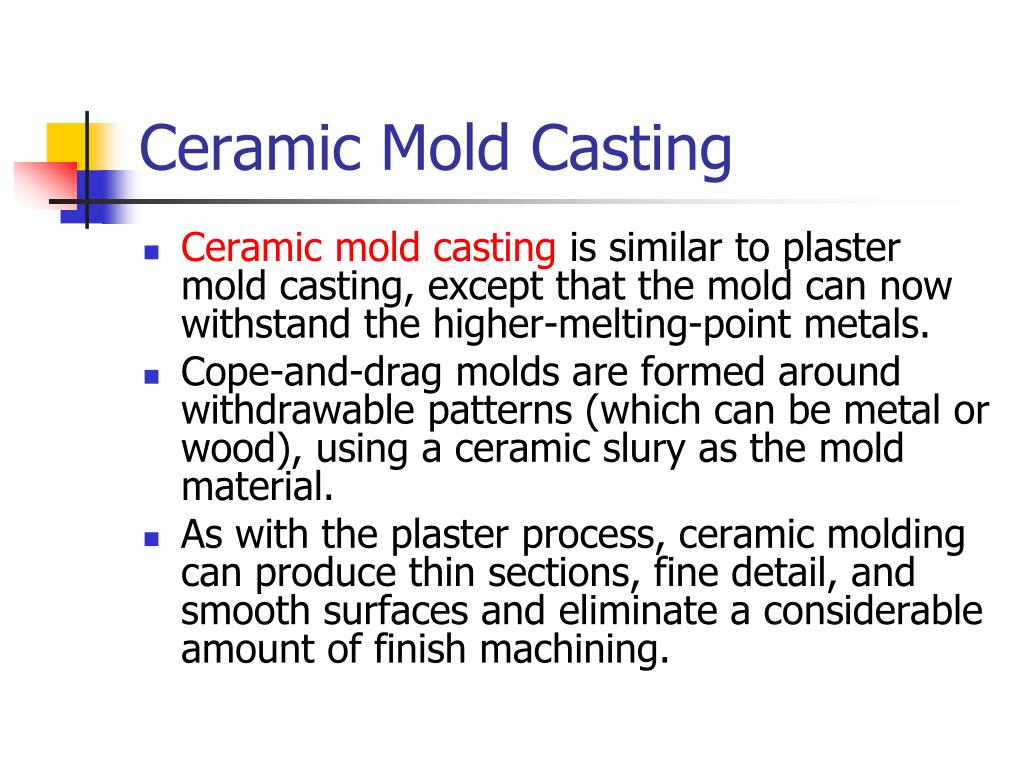 Ceramic Mold Casting

- Ceramic mold casting is similar to plaster mold casting, except that the mold can now withstand the higher-melting-point metals.
- Cope-and-drag molds are formed around withdrawable patterns (which can be metal or wood), using a ceramic slury as the mold material.
- As with the plaster process, ceramic molding can produce thin sections, fine detail, and smooth surfaces and eliminate a considerable amount of finish machining.